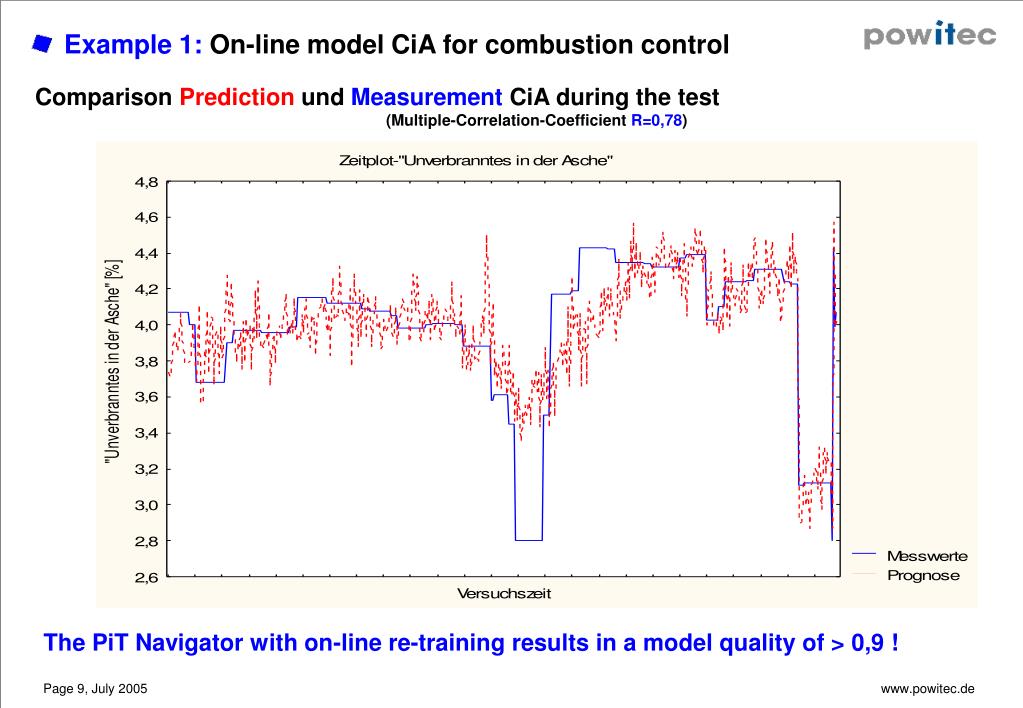 Example 1: On-line model CiA for combustion control

powitec

Comparison Prediction und Measurement CiA during the test

(Multiple-Correlation-Coefficient R=0,78)

Zeitplot-"Unverbranntes in der Asche"

"Unverbranntes in der Asche" [%]

4,8
4,6
4,4
4,2
4,0
3,8
3,6
3,4
3,2
3,0
2,8
2,6

Versuchszeit

Messwerte
Prognose

The PiT Navigator with on-line re-training results in a model quality of > 0,9 !

Page 9, July 2005

www.powitec.de